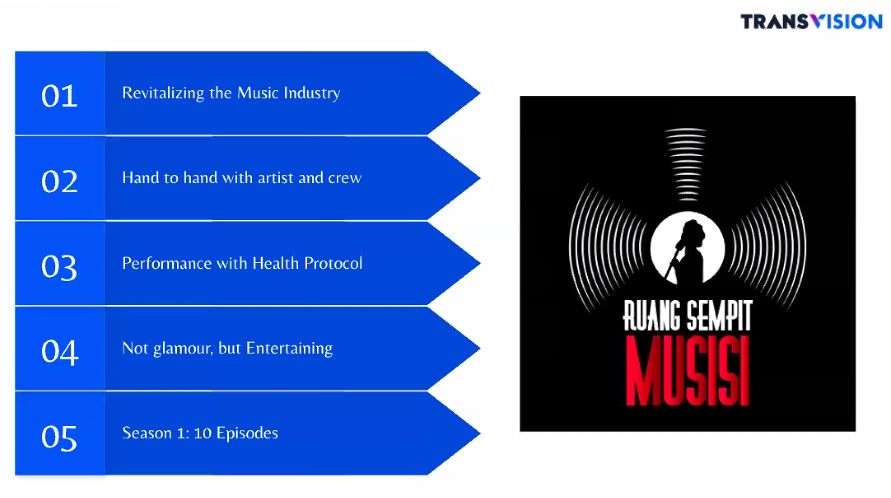 TRANSVISION

01 Revitalizing the Music Industry

02 Hand to hand with artist and crew

03 Performance with Health Protocol

04 Not glamour, but Entertaining

05 Season 1: 10 Episodes

RUANG SEMPIT
MUSISI